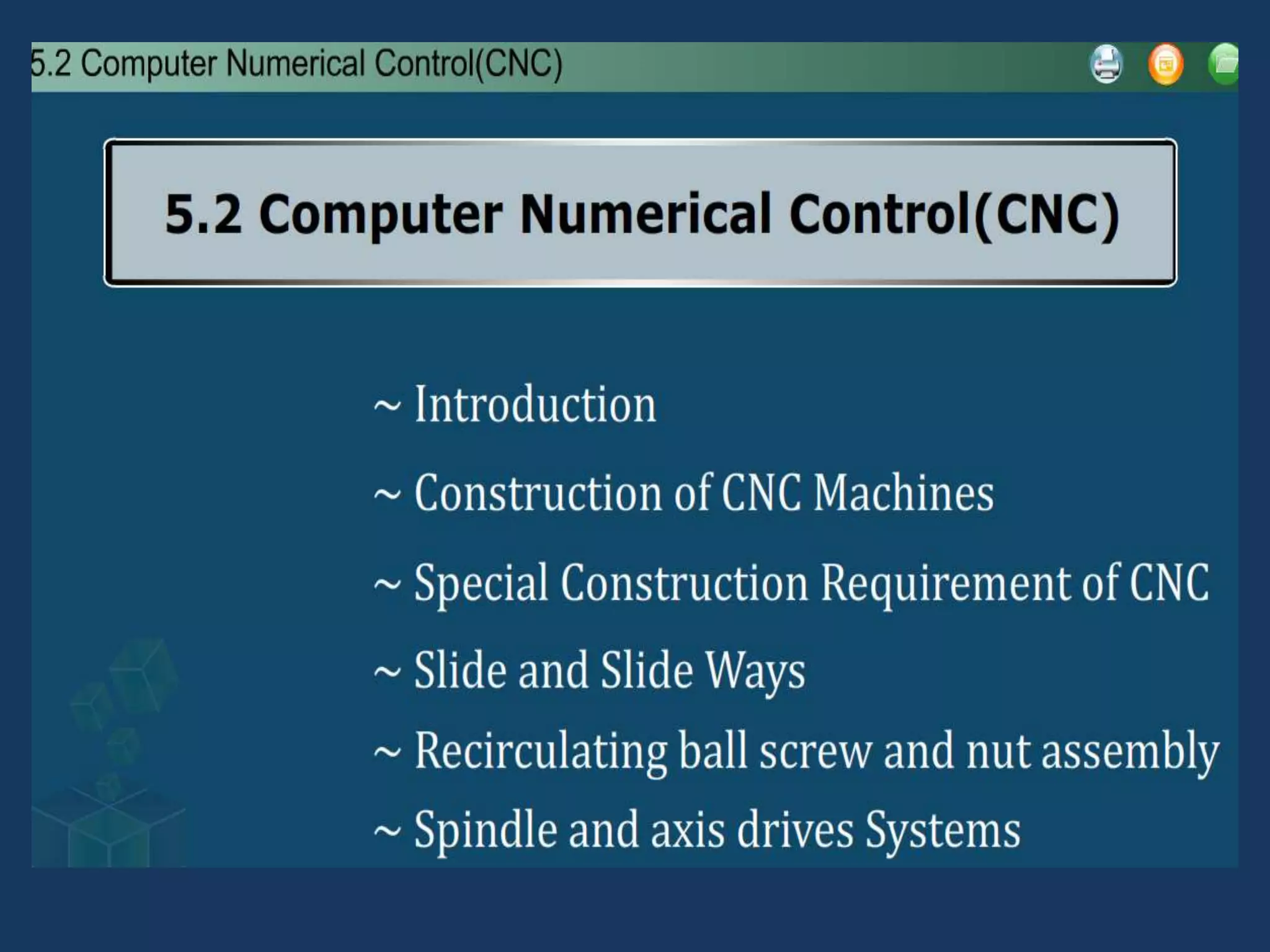 5.2 Computer Numerical Control(CNC)

5.2 Computer Numerical Control(CNC)

~ Introduction

~ Construction of CNC Machines

~ Special Construction Requirement of CNC

~ Slide and Slide Ways

~ Recirculating ball screw and nut assembly

~ Spindle and axis drives Systems